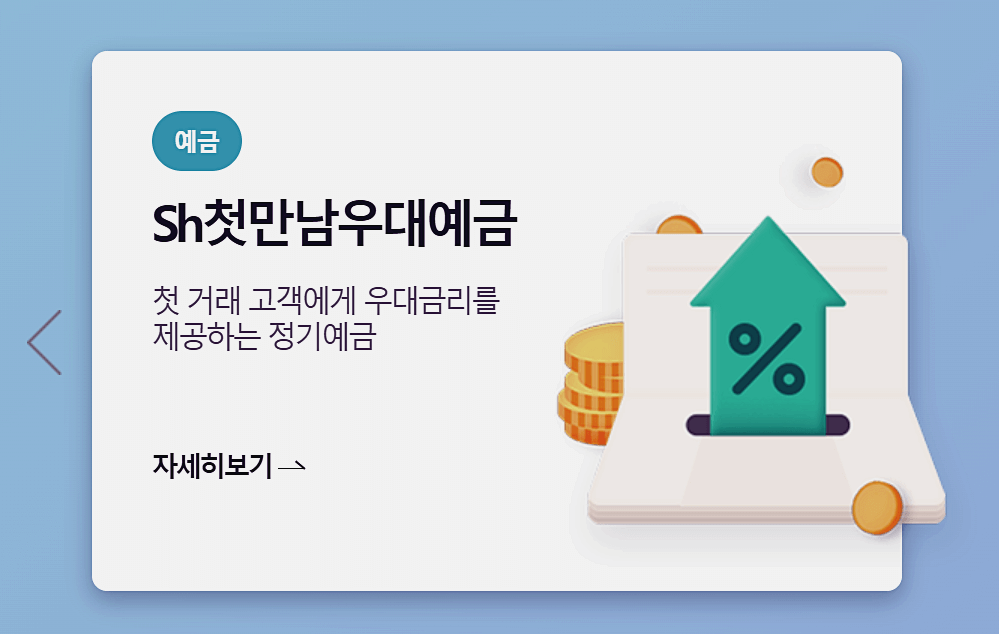 예금

Sh첫만남우대예금

첫 거래 고객에게 우대금리를 제공하는 정기예금

자세히보기 →

%